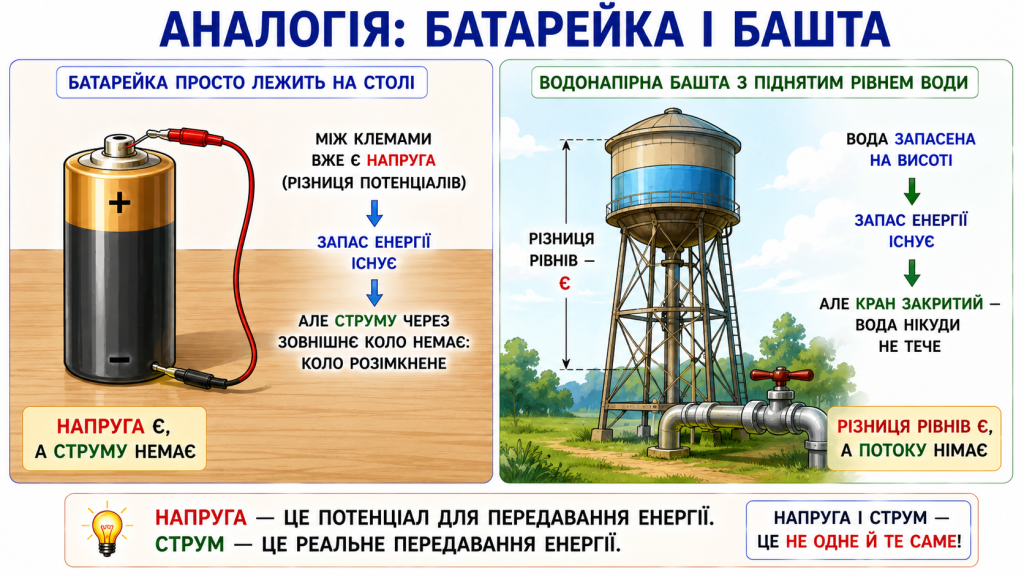 АНАЛОГІЯ: БАТАРЕЙКА І БАШТА

БАТАРЕЙКА ПРОСТО ЛЕЖИТЬ НА СТОЛІ

+

−

МІЖ КЛЕМАМИ ВЖЕ Є НАПРУГА (РІЗНИЦЯ ПОТЕНЦІАЛІВ)

ЗАПАС ЕНЕРГІЇ ІСНУЄ

АЛЕ СТРУМУ ЧЕРЕЗ ЗОВНІШНЄ КОЛО НЕМАЄ: КОЛО РОЗІМКНЕНЕ

НАПРУГА Є, А СТРУМУ НЕМАЄ

ВОДОНАПІРНА БАШТА З ПІДНЯТИМ РІВНЕМ ВОДИ

РІЗНИЦЯ РІВНІВ — Є

ВОДА ЗАПАСЕНА НА ВИСОТІ

ЗАПАС ЕНЕРГІЇ ІСНУЄ

АЛЕ КРАН ЗАКРИТИЙ — ВОДА НІКУДИ НЕ ТЕЧЕ

РІЗНИЦЯ РІВНІВ Є, А ПОТОКУ НІМАЄ

НАПРУГА — ЦЕ ПОТЕНЦІАЛ ДЛЯ ПЕРЕДАВАННЯ ЕНЕРГІЇ.
СТРУМ — ЦЕ РЕАЛЬНЕ ПЕРЕДАВАННЯ ЕНЕРГІЇ.

НАПРУГА І СТРУМ — ЦЕ НЕ ОДНЕ Й ТЕ САМЕ!